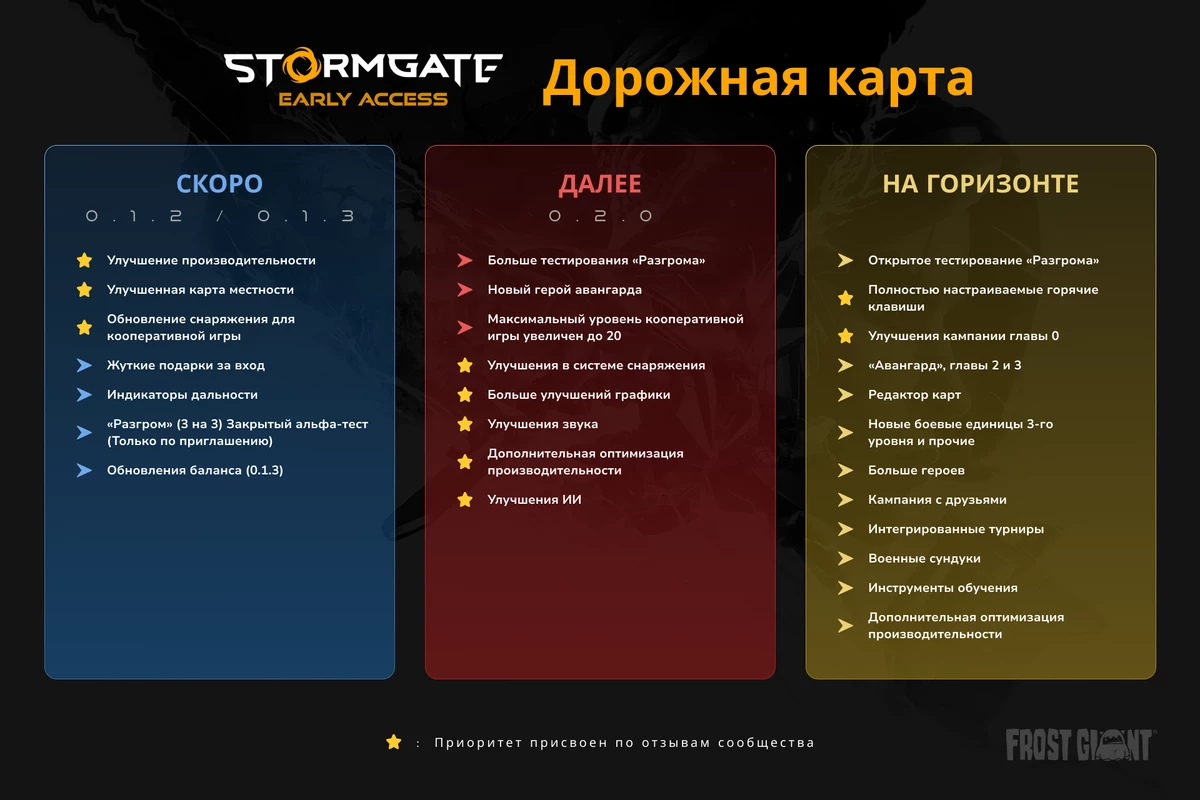 STORMGATE
EARLY ACCESS
Дорожная карта

СКОРО
0.1.2 / 0.1.3

Улучшение производительности
Улучшенная карта местности
Обновление снаряжения для кооперативной игры
Жуткие подарки за вход
Индикаторы дальности
«Разгром» (3 на 3) Закрытый альфа-тест (Только по приглашению)
Обновления баланса (0.1.3)

ДАЛЕЕ
0.2.0

Больше тестирования «Разгрома»
Новый герой авангарда
Максимальный уровень кооперативной игры увеличен до 20
Улучшения в системе снаряжения
Больше улучшений графики
Улучшения звука
Дополнительная оптимизация производительности
Улучшения ИИ

НА ГОРИЗОНТЕ

Открытое тестирование «Разгрома»
Полностью настраиваемые горячие клавиши
Улучшения кампании главы 0
«Авангард», главы 2 и 3
Редактор карт
Новые боевые единицы 3-го уровня и прочие
Больше героев
Кампания с друзьями
Интегрированные турниры
Военные сундуки
Инструменты обучения
Дополнительная оптимизация производительности

: Приоритет присвоен по отзывам сообщества

FROST GIANT